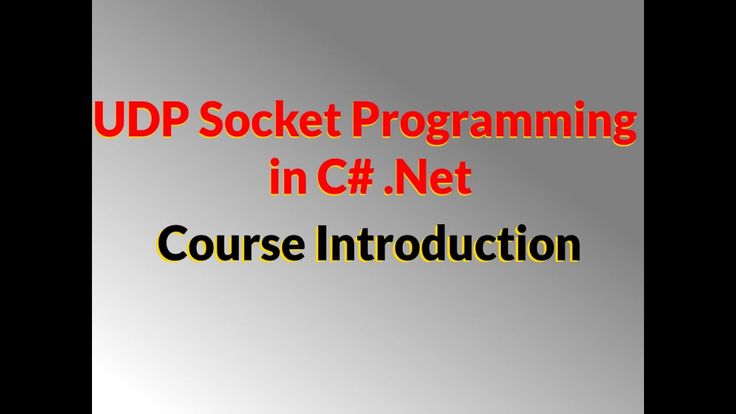 UDP Socket Programming in C# .Net

Course Introduction